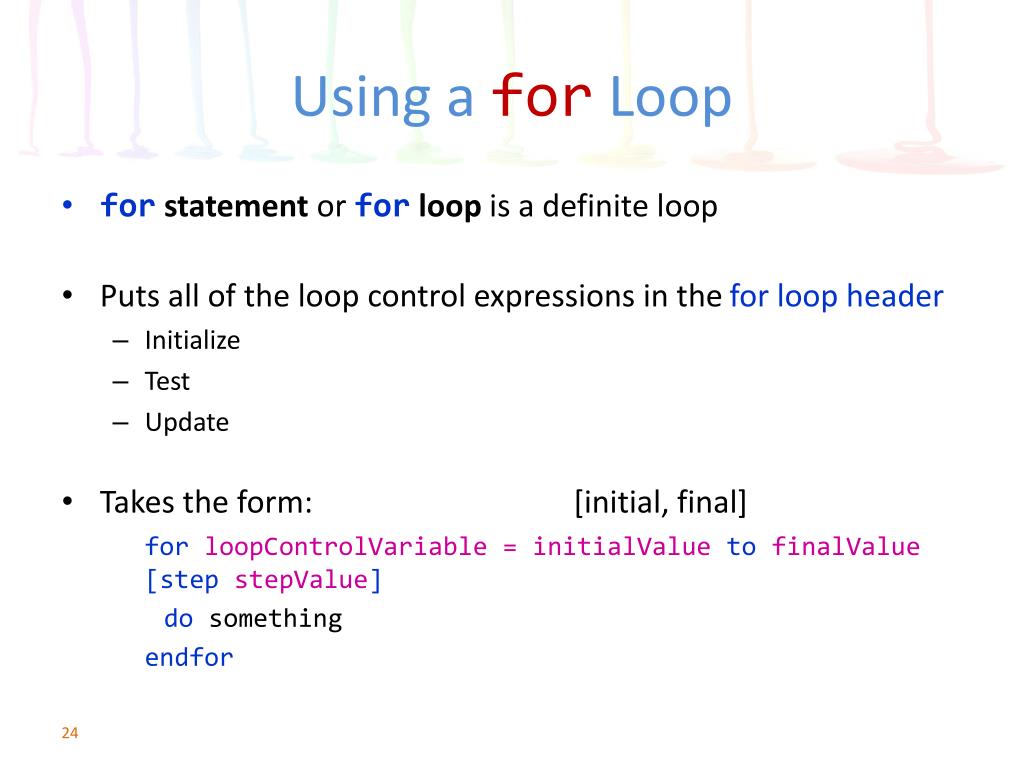 Using a for Loop

• for statement or for loop is a definite loop

• Puts all of the loop control expressions in the for loop header
– Initialize
– Test
– Update

• Takes the form: [initial, final]
for loopControlVariable = initialValue to finalValue [step stepValue]
do something
endfor

24